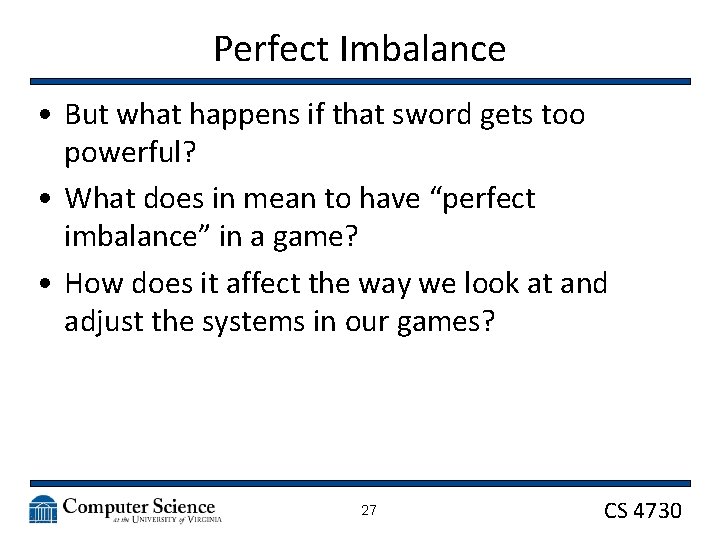 Perfect Imbalance

• But what happens if that sword gets too powerful?

• What does in mean to have “perfect imbalance” in a game?

• How does it affect the way we look at and adjust the systems in our games?

Computer Science at the University of Virginia

27

CS 4730